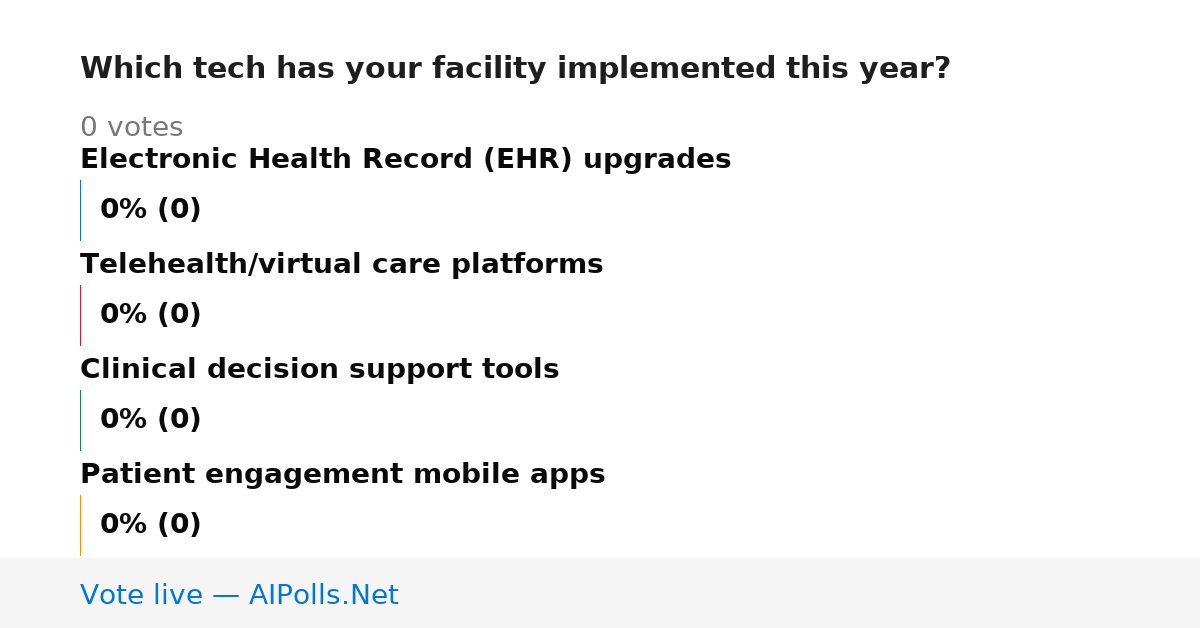 Which tech has your facility implemented this year?

0 votes

Electronic Health Record (EHR) upgrades

0% (0)

Telehealth/virtual care platforms

0% (0)

Clinical decision support tools

0% (0)

Patient engagement mobile apps

0% (0)

Vote live — AIPolls.Net